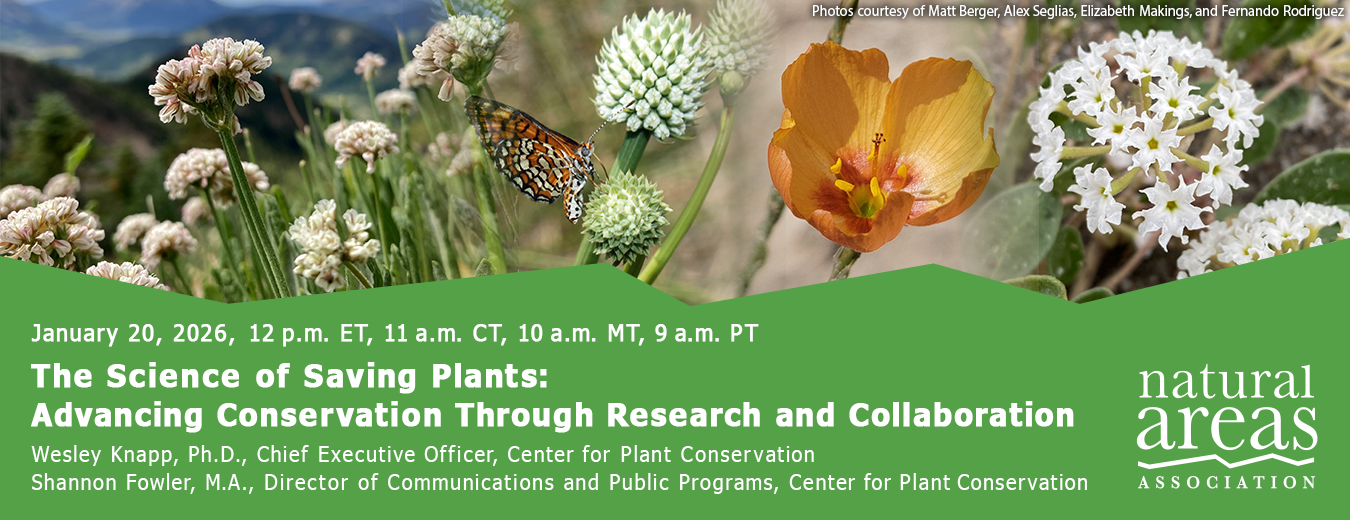 Photos courtesy of Matt Berger, Alex Seglias, Elizabeth Makings, and Fernando Rodriguez

January 20, 2026, 12 p.m. ET, 11 a.m. CT, 10 a.m. MT, 9 a.m. PT

The Science of Saving Plants: Advancing Conservation Through Research and Collaboration

Wesley Knapp, Ph.D., Chief Executive Officer, Center for Plant Conservation
Shannon Fowler, M.A., Director of Communications and Public Programs, Center for Plant Conservation

natural areas ASSOCIATION